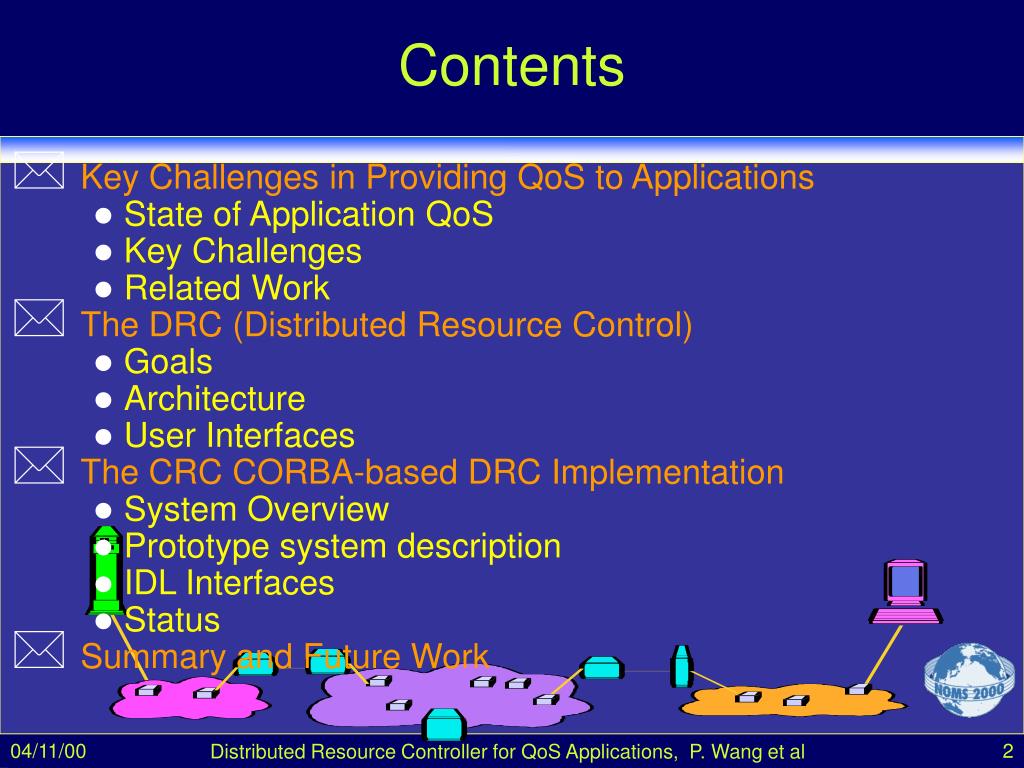 Contents

Key Challenges in Providing QoS to Applications
- State of Application QoS
- Key Challenges
- Related Work

The DRC (Distributed Resource Control)
- Goals
- Architecture
- User Interfaces

The CRC CORBA-based DRC Implementation
- System Overview
- Prototype system description
- IDL Interfaces
- Status

Summary and Future Work

NOMS 2000

04/11/00 Distributed Resource Controller for QoS Applications, P. Wang et al 2